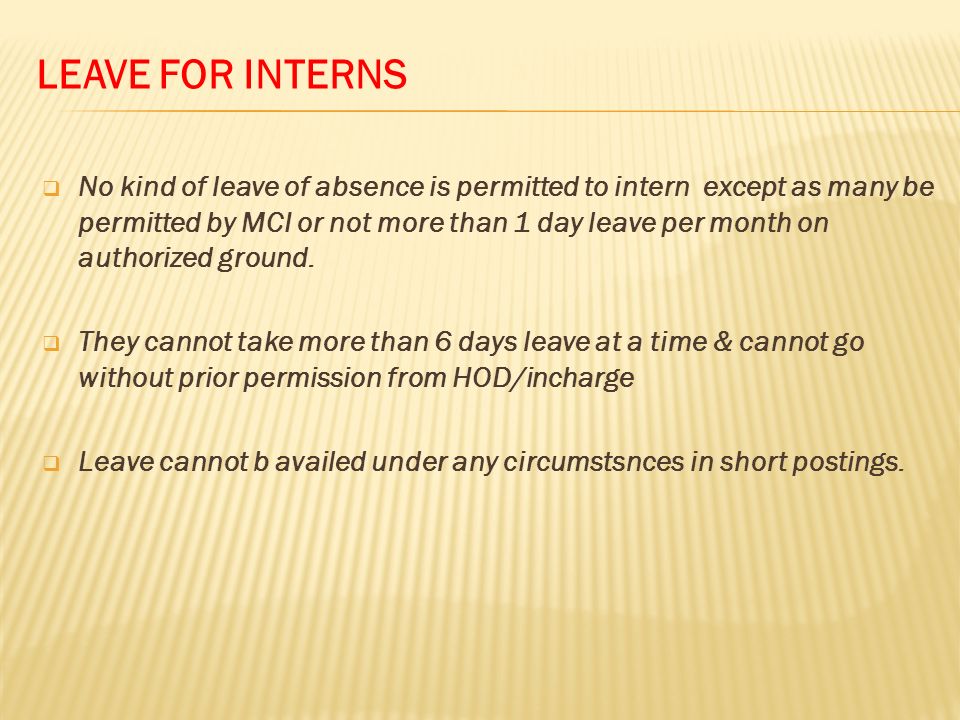 LEAVE FOR INTERNS

No kind of leave of absence is permitted to intern except as many be permitted by MCI or not more than 1 day leave per month on authorized ground.

They cannot take more than 6 days leave at a time & cannot go without prior permission from HOD/incharge

Leave cannot b availed under any circumstsnces in short postings.